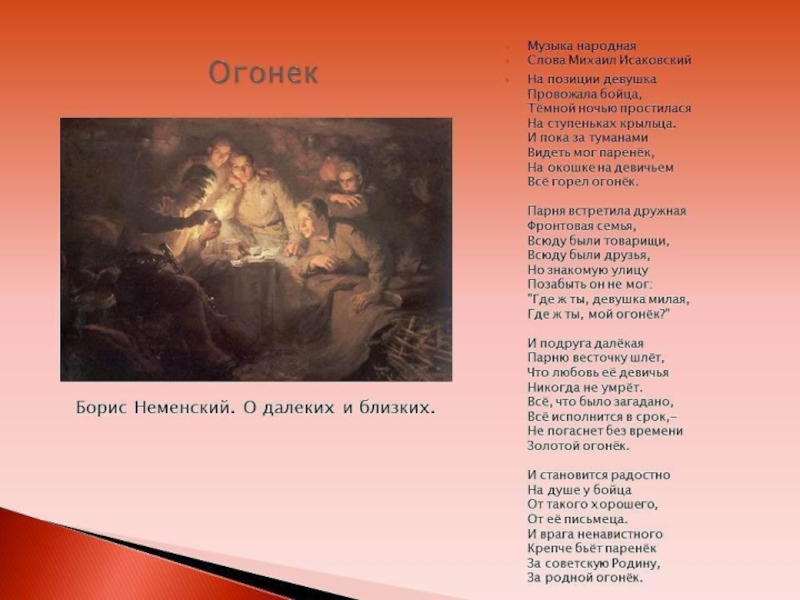 Огонек

Борис Неменский. О далеких и близких.

Музыка народная
Слова Михаил Исаковский

На позиции девушка
Провожала бойца,
Тёмной ночью простилася
На ступеньках крыльца.
И пока за туманами
Видеть мог паренёк,
На окошке на девичьем
Всё горел огонёк.

Парня встретила дружная
Фронтовая семья,
Всюду были товарищи,
Всюду были друзья,
Но знакомую улицу
Позабыть он не мог:
"Где ж ты, девушка милая,
Где ж ты, мой огонёк?"

И подруга далёкая
Парню весточку шлёт,
Что любовь её девичья
Никогда не умрёт.
Всё, что было загадано,
Всё исполнится в срок,–
Не погаснет без времени
Золотой огонёк.

И становится радостно
На душе у бойца
От такого хорошего,
От её письмеца.
И врага ненавистного
Крепче бьёт паренёк
За советскую Родину,
За родной огонёк.